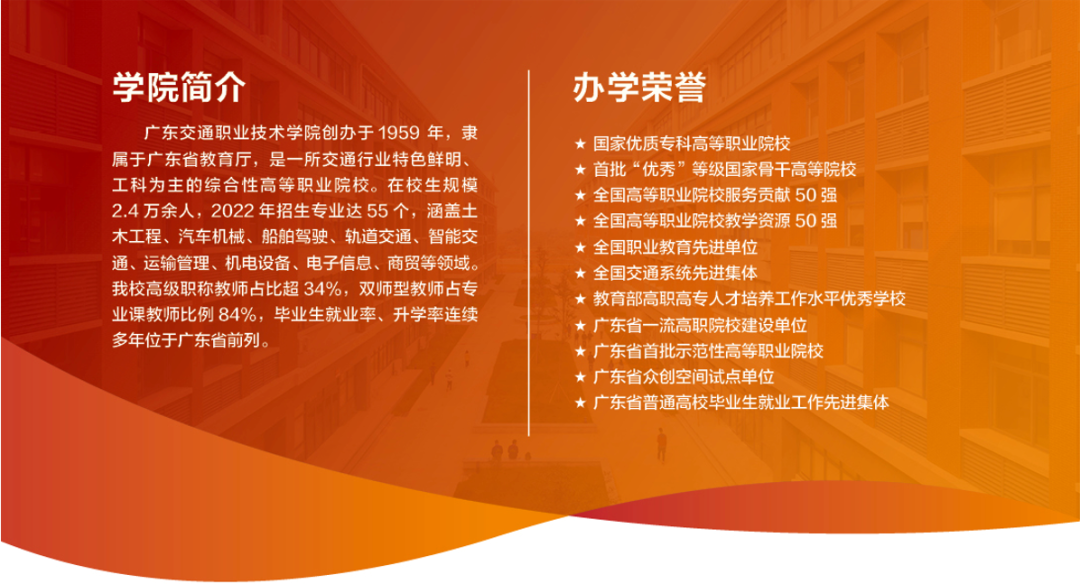 学院简介

广东交通职业技术学院创办于 1959 年，隶属于广东省教育厅，是一所交通行业特色鲜明、工科为主的综合性高等职业院校。在校生规模 2.4 万余人，2022 年招生专业达 55 个，涵盖土木工程、汽车机械、船舶驾驶、轨道交通、智能交通、运输管理、机电设备、电子信息、商贸等领域。我校高级职称教师占比超 34%，双师型教师占专业课教师比例 84%，毕业生就业率、升学率连续多年位于广东省前列。

办学荣誉

★ 国家优质专科高等职业院校
★ 首批“优秀”等级国家骨干高等院校
★ 全国高等职业院校服务贡献 50 强
★ 全国高等职业院校教学资源 50 强
★ 全国职业教育先进单位
★ 全国交通系统先进集体
★ 教育部高职高专人才培养工作水平优秀学校
★ 广东省一流高职院校建设单位
★ 广东省首批示范性高等职业院校
★ 广东省众创空间试点单位
★ 广东省普通高校毕业生就业工作先进集体